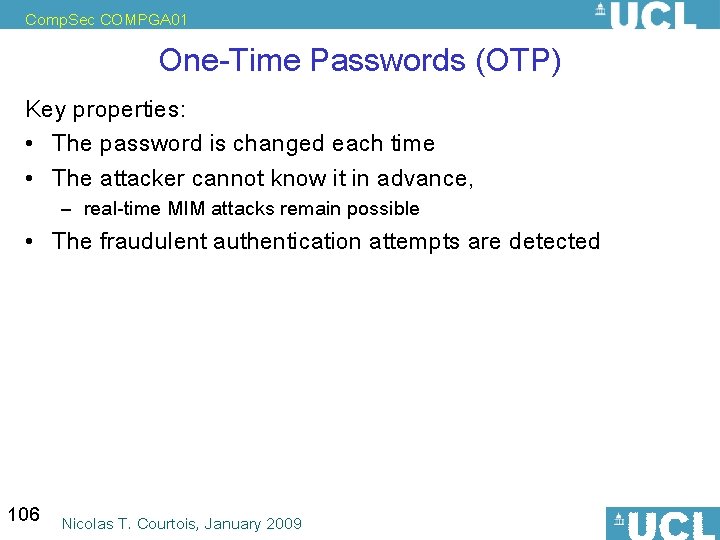 CompSec COMPGA01

UCL

One-Time Passwords (OTP)

Key properties:

• The password is changed each time
• The attacker cannot know it in advance,
  – real-time MIM attacks remain possible
• The fraudulent authentication attempts are detected

106

Nicolas T. Courtois, January 2009

UCL